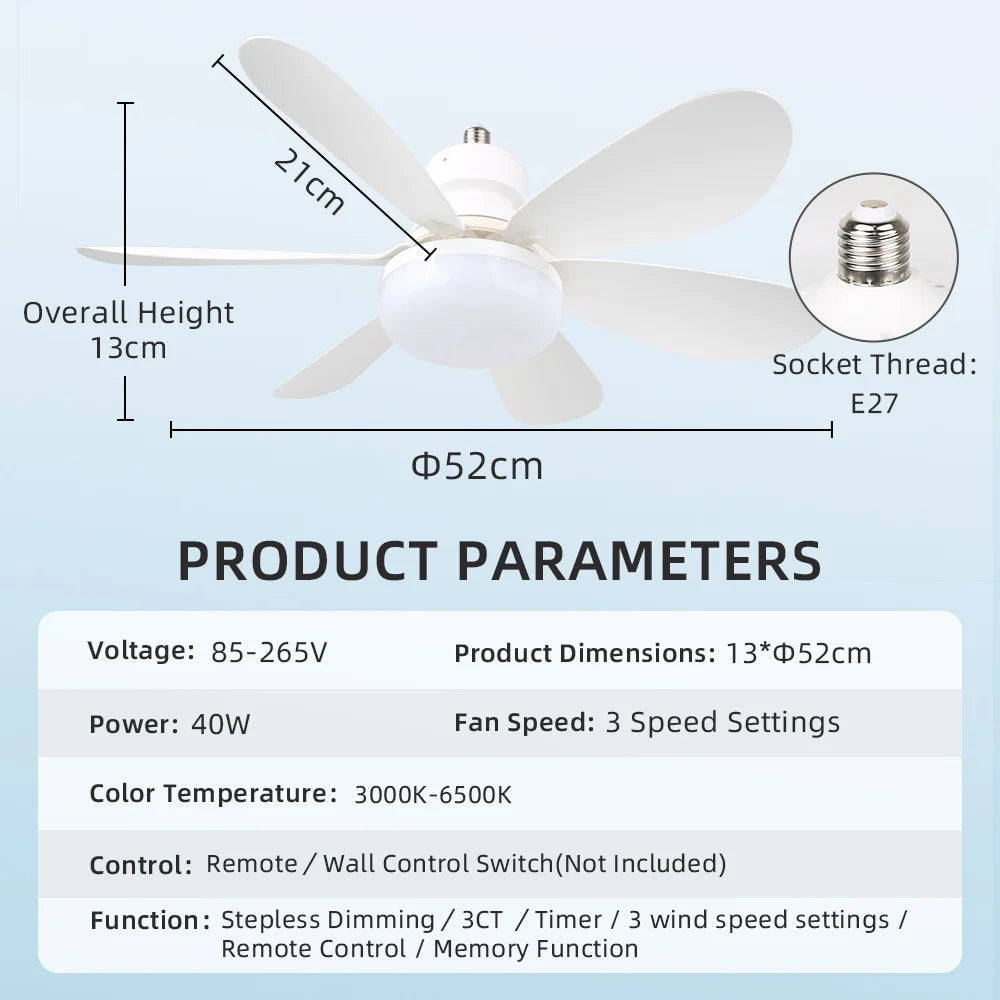 21cm

Overall Height 13cm

Socket Thread: E27

Φ52cm

PRODUCT PARAMETERS

Voltage: 85-265V

Product Dimensions: 13*Φ52cm

Power: 40W

Fan Speed: 3 Speed Settings

Color Temperature: 3000K-6500K

Control: Remote / Wall Control Switch(Not Included)

Function: Stepless Dimming / 3CT / Timer / 3 wind speed settings / Remote Control / Memory Function